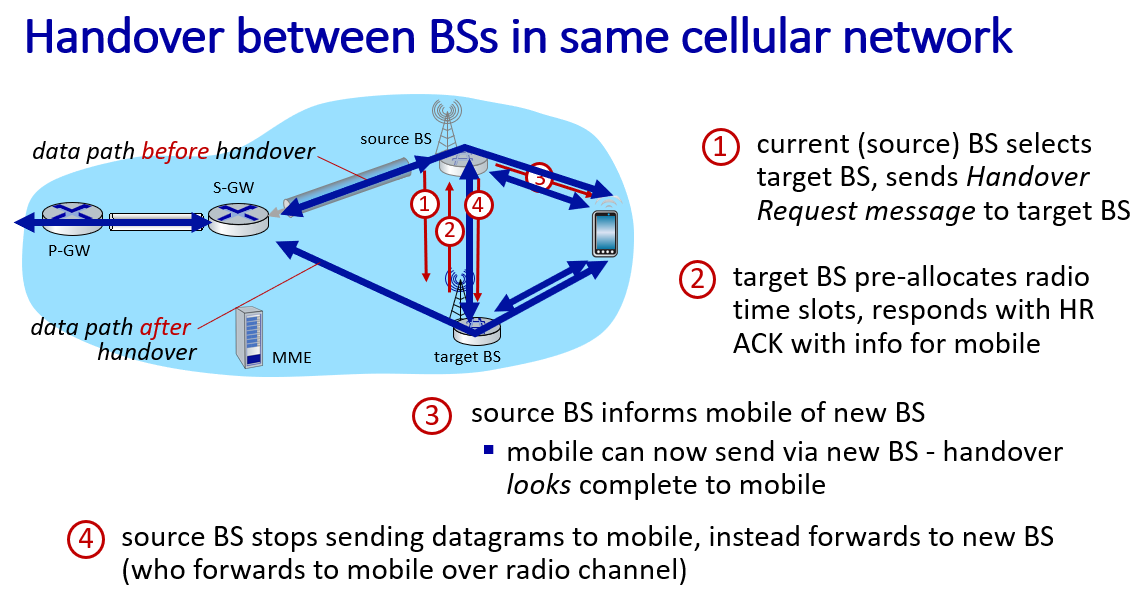 Handover between BSs in same cellular network

data path before handover

source BS

S-GW

P-GW

1

2

4

3

data path after handover

MME

target BS

1 current (source) BS selects target BS, sends Handover Request message to target BS

2 target BS pre-allocates radio time slots, responds with HR ACK with info for mobile

3 source BS informs mobile of new BS

▪ mobile can now send via new BS - handover looks complete to mobile

4 source BS stops sending datagrams to mobile, instead forwards to new BS (who forwards to mobile over radio channel)